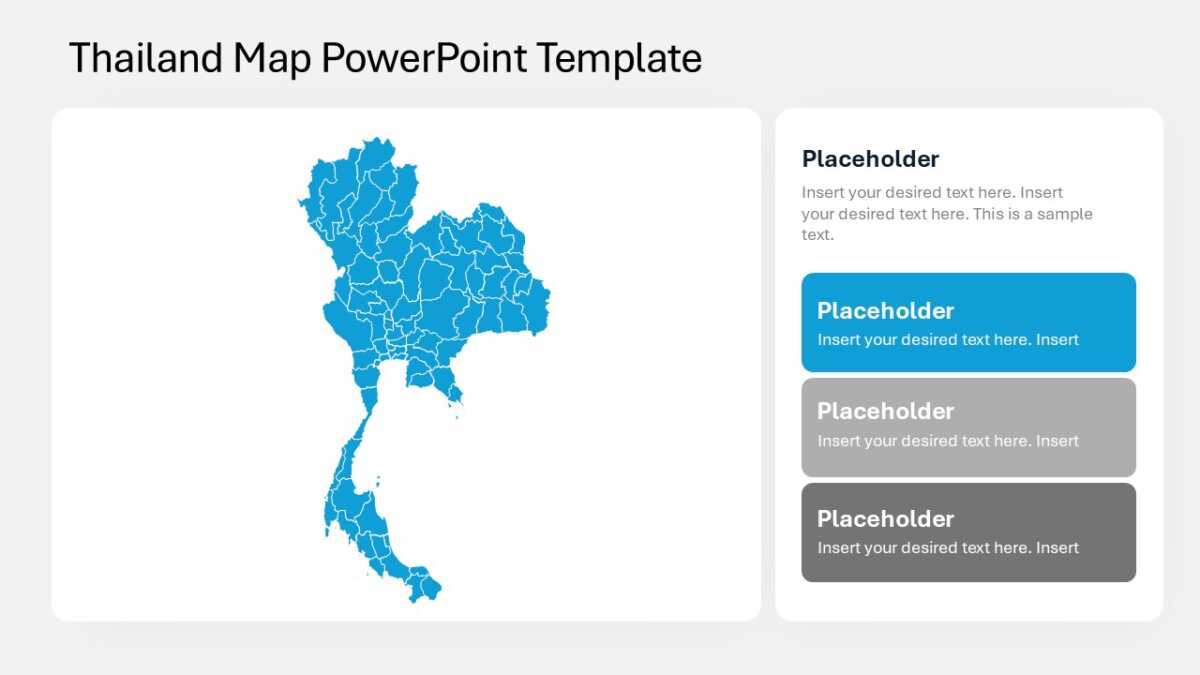 Thailand Map PowerPoint Template

Placeholder

Insert your desired text here. Insert your desired text here. This is a sample text.

Placeholder

Insert your desired text here. Insert

Placeholder

Insert your desired text here. Insert

Placeholder

Insert your desired text here. Insert